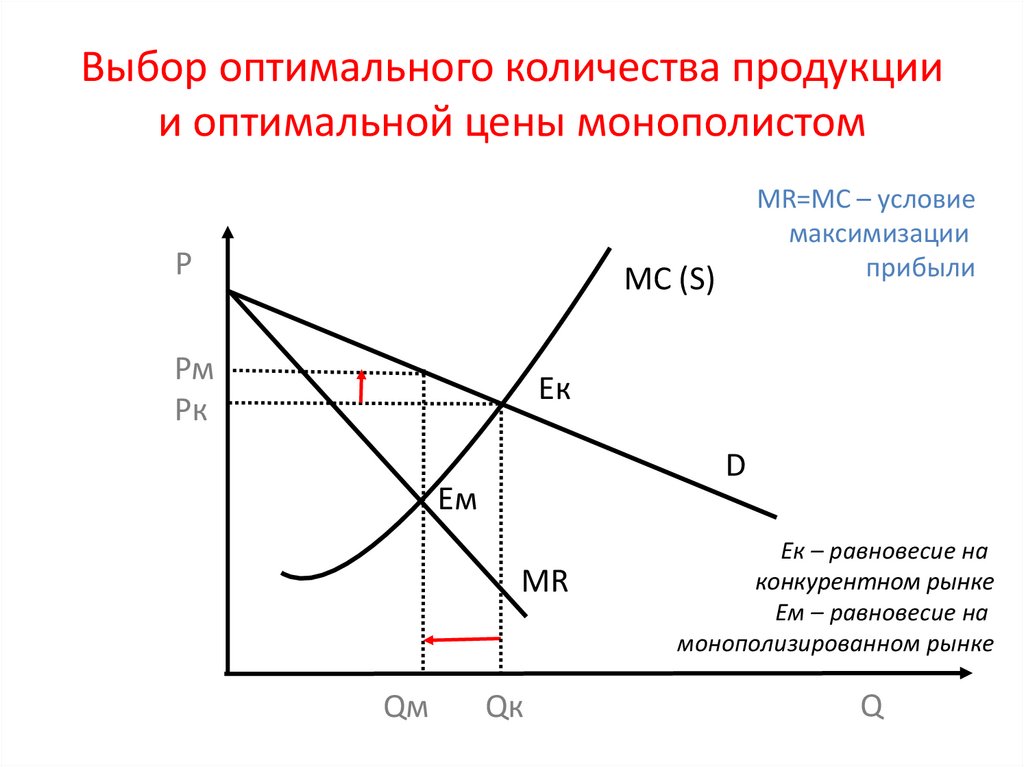 Выбор оптимального количества продукции и оптимальной цены монополистом

MR=MC – условие максимизации прибыли

P

MC (S)

Pм

Pк

Eк

D

Eм

MR

Eк – равновесие на конкурентном рынке
Eм – равновесие на монополизированном рынке

Qм

Qк

Q